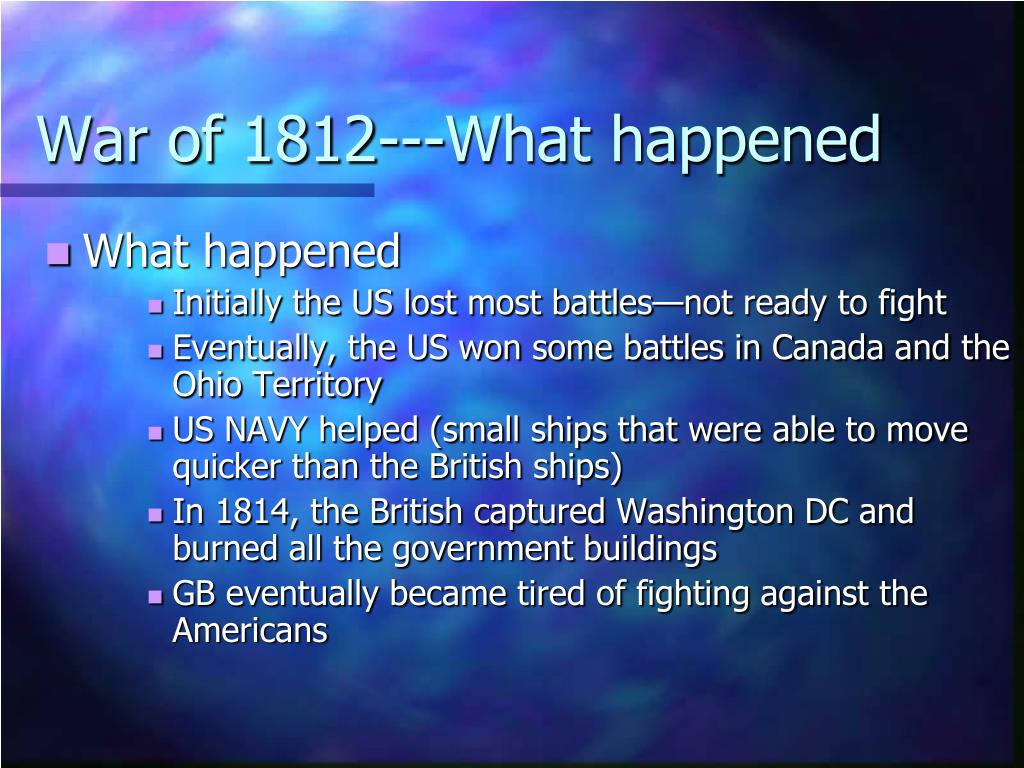 War of 1812---What happened

What happened

Initially the US lost most battles—not ready to fight

Eventually, the US won some battles in Canada and the Ohio Territory

US NAVY helped (small ships that were able to move quicker than the British ships)

In 1814, the British captured Washington DC and burned all the government buildings

GB eventually became tired of fighting against the Americans